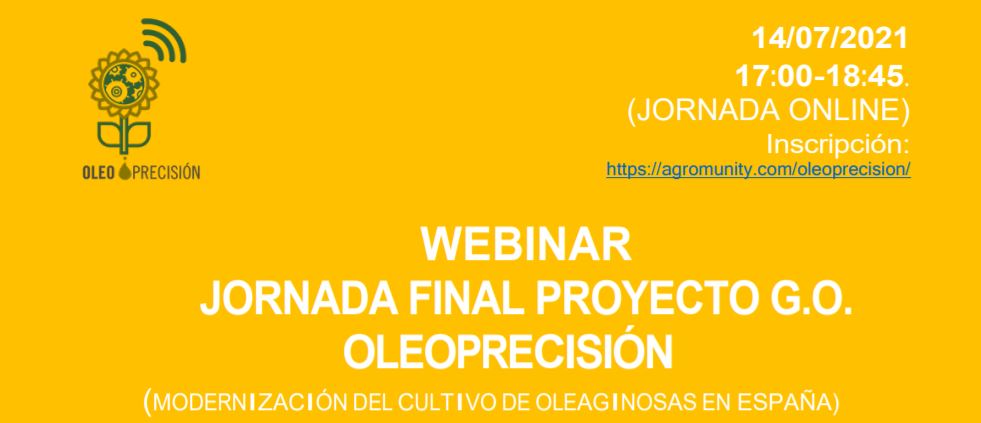 OLEO PRECISIÓN

14/07/2021
17:00-18:45.
(JORNADA ONLINE)
Inscripción:
https://agromunity.com/oleoprecision/

WEBINAR
JORNADA FINAL PROYECTO G.O.
OLEOPRECISIÓN
(MODERNIZACIÓN DEL CULTIVO DE OLEAGINOSAS EN ESPAÑA)